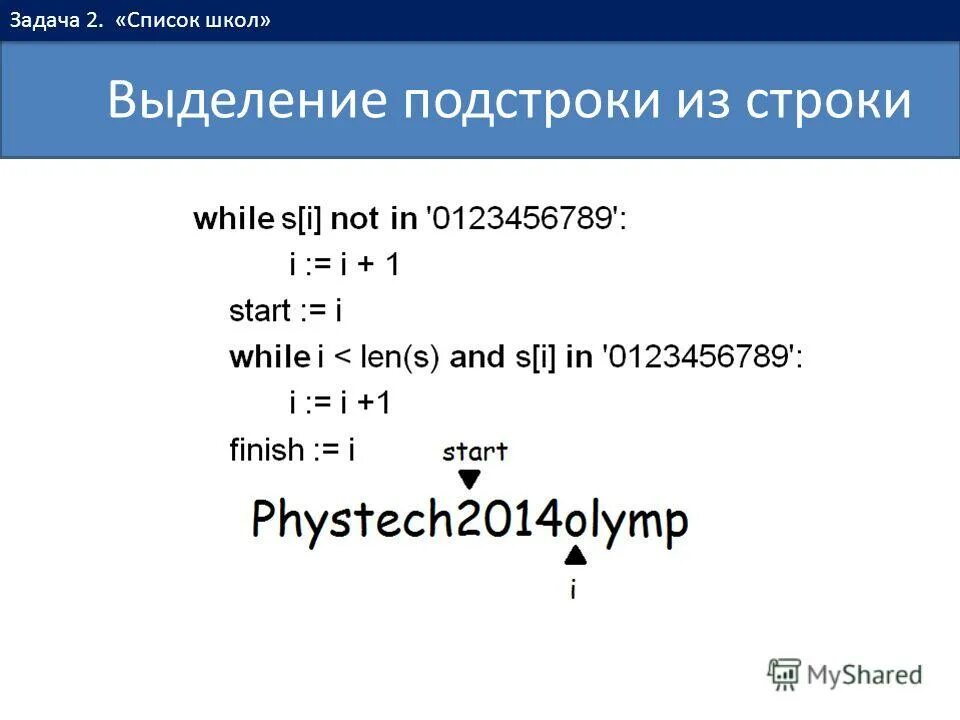 Задача 2. «Список школ»

Выделение подстроки из строки

while s[i] not in '0123456789':
i := i + 1
start := i
while i < len(s) and s[i] in '0123456789':
i := i +1
finish := i

start

Phystech2014olymp

i

MyShared